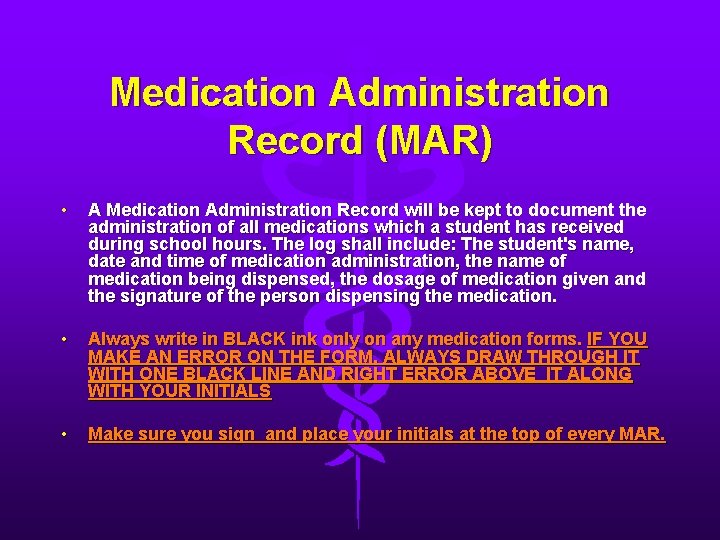 Medication Administration Record (MAR)

• A Medication Administration Record will be kept to document the administration of all medications which a student has received during school hours. The log shall include: The student's name, date and time of medication administration, the name of medication being dispensed, the dosage of medication given and the signature of the person dispensing the medication.

• Always write in BLACK ink only on any medication forms. IF YOU MAKE AN ERROR ON THE FORM, ALWAYS DRAW THROUGH IT WITH ONE BLACK LINE AND RIGHT ERROR ABOVE IT ALONG WITH YOUR INITIALS

• Make sure you sign and place your initials at the top of every MAR.